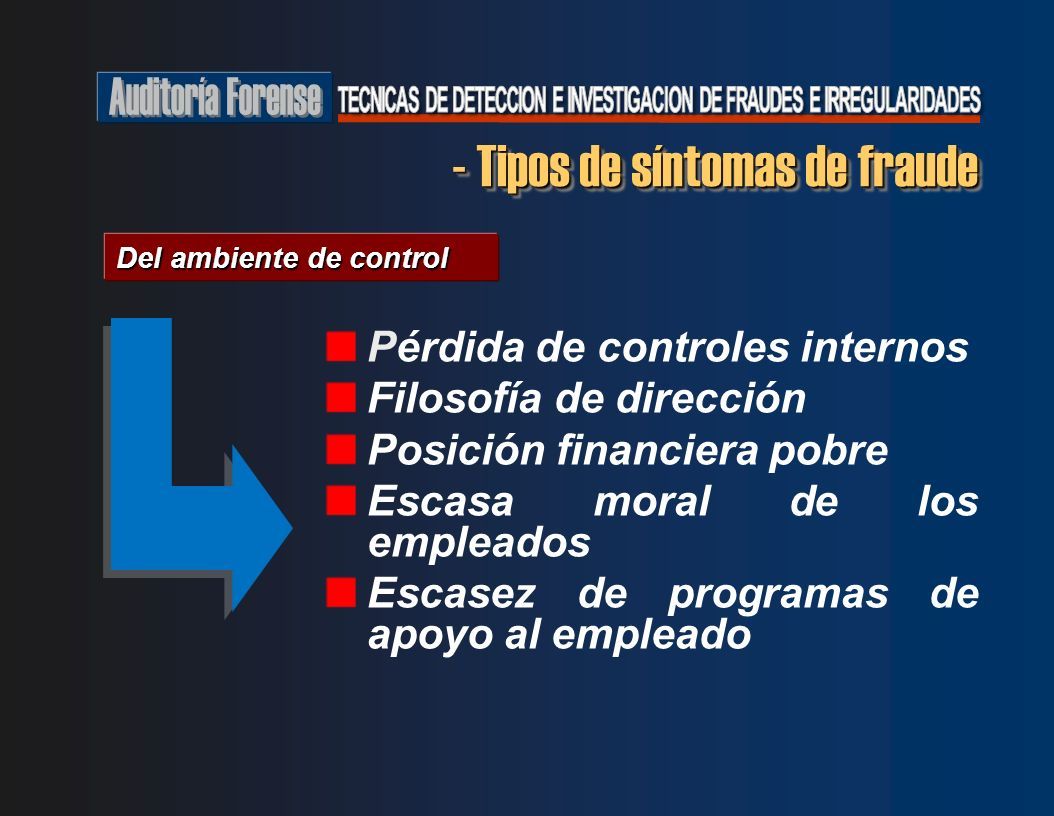 Auditoría Forense TECNICAS DE DETECCION E INVESTIGACION DE FRAUDES E IRREGULARIDADES

- Tipos de síntomas de fraude

Del ambiente de control

Pérdida de controles internos
Filosofía de dirección
Posición financiera pobre
Escasa moral de los empleados
Escasez de programas de apoyo al empleado